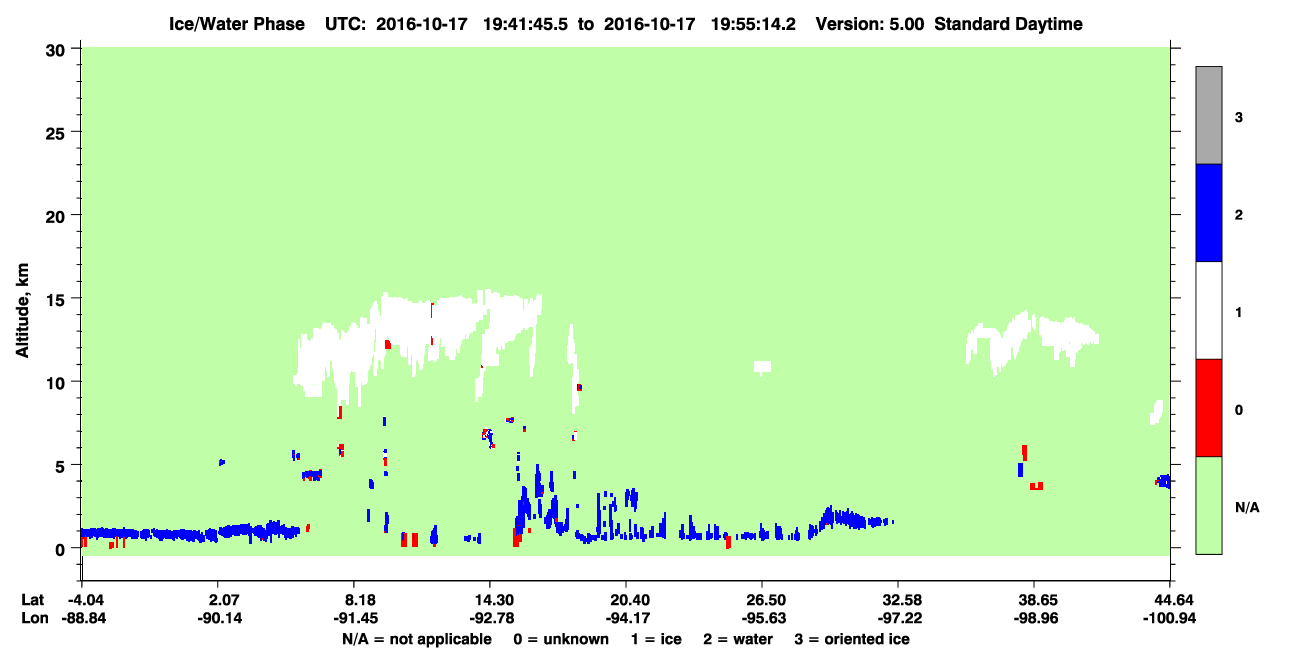 Ice/Water Phase UTC: 2016-10-17 19:41:45.5 to 2016-10-17 19:55:14.2 Version: 5.00 Standard Daytime

Altitude, km

30
25
20
15
10
5
0

3
2
1
0
N/A

Lat -4.04 2.07 8.18 14.30 20.40 26.50 32.58 38.65 44.64
Lon -88.84 -90.14 -91.45 -92.78 -94.17 -95.63 -97.22 -98.96 -100.94

N/A = not applicable 0 = unknown 1 = ice 2 = water 3 = oriented ice